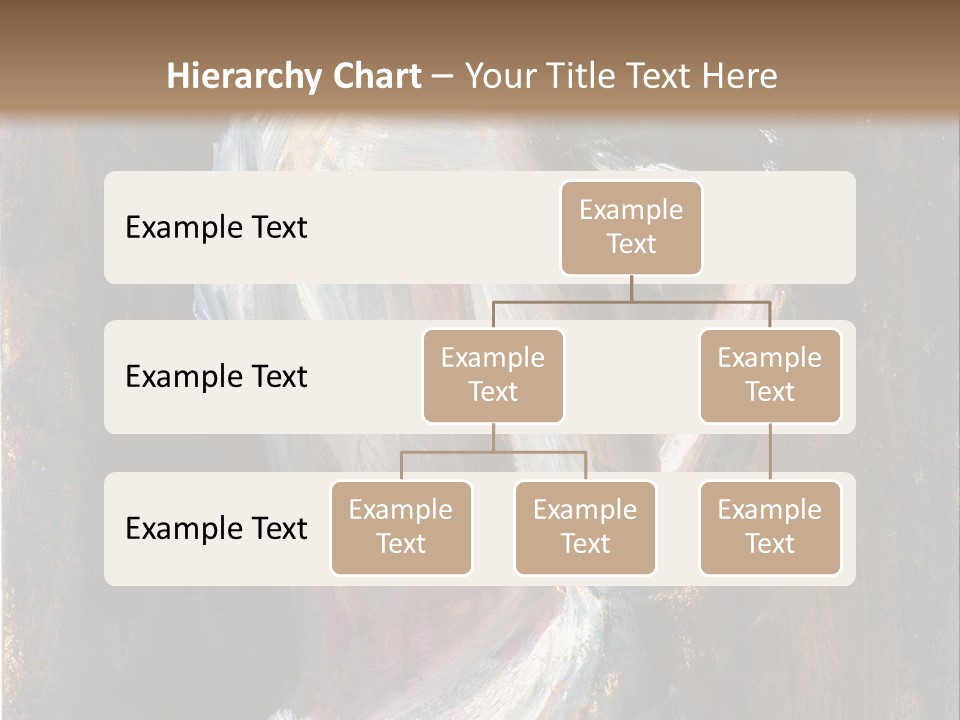 Hierarchy Chart – Your Title Text Here

Example Text

Example Text

Example Text

Example Text

Example Text

Example Text

Example Text

Example Text

Example Text